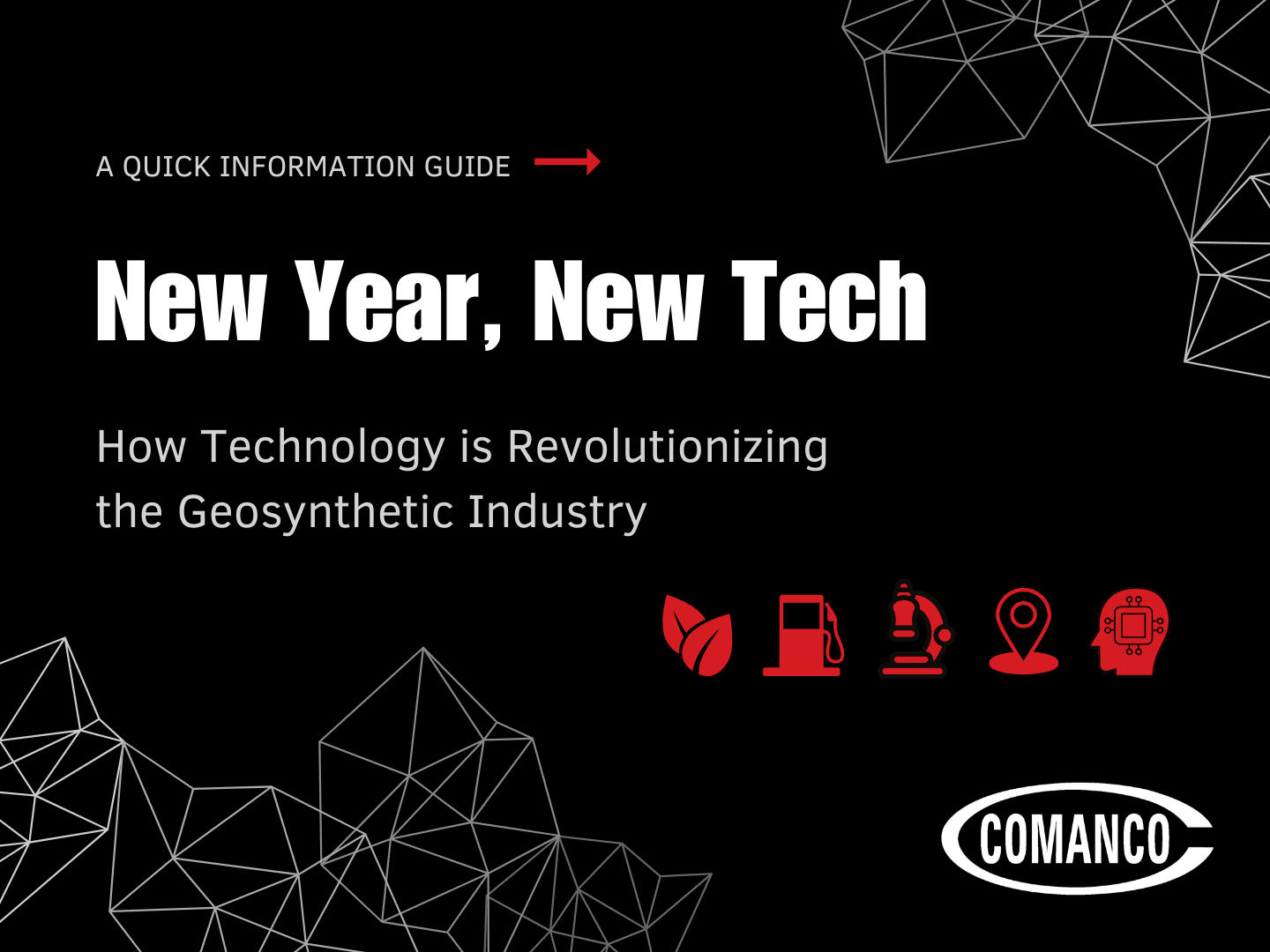 A QUICK INFORMATION GUIDE

New Year, New Tech

How Technology is Revolutionizing the Geosynthetic Industry

COMANCO